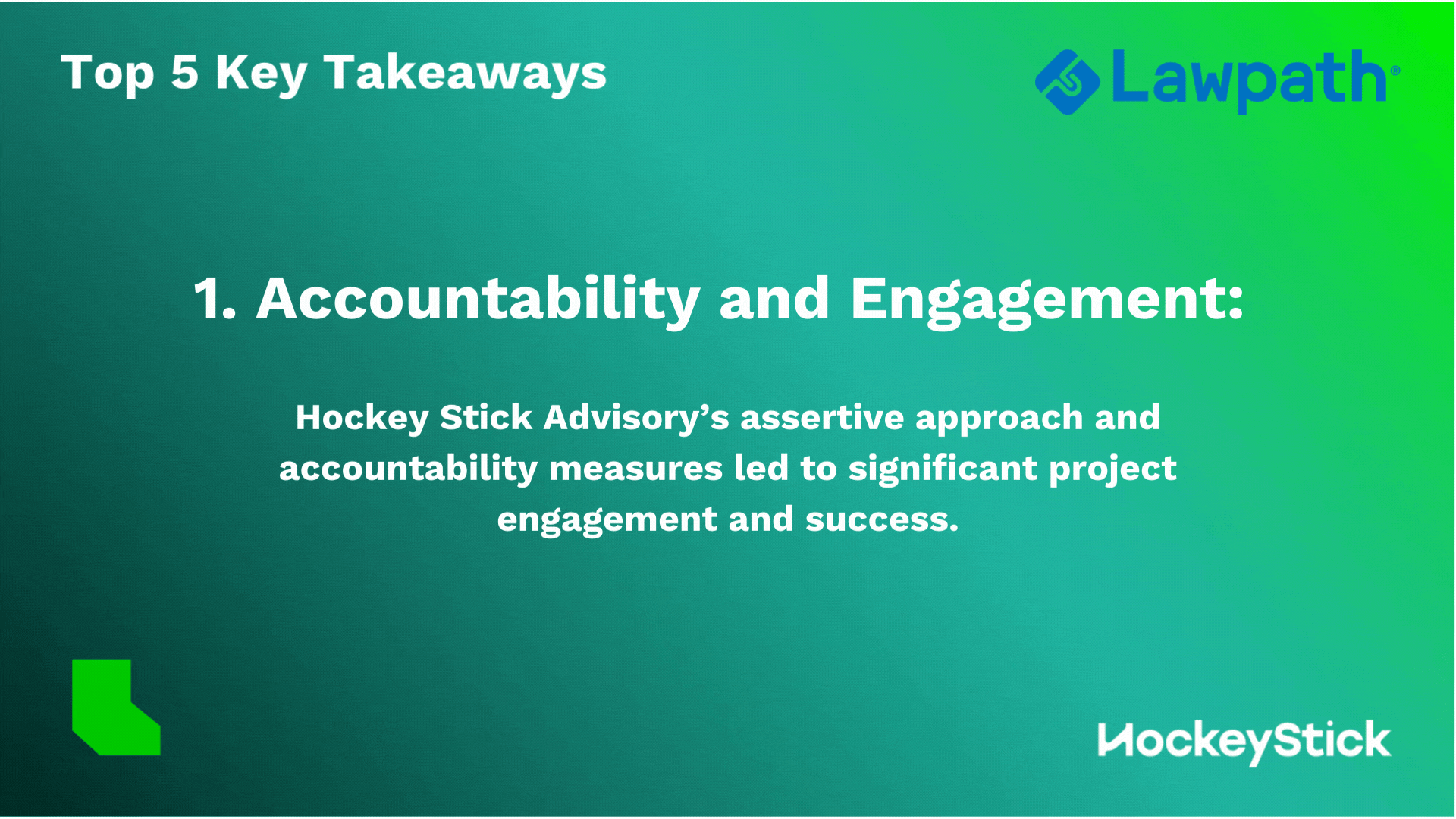 Top 5 Key Takeaways

Lawpath®

1. Accountability and Engagement:

Hockey Stick Advisory’s assertive approach and accountability measures led to significant project engagement and success.

HockeyStick